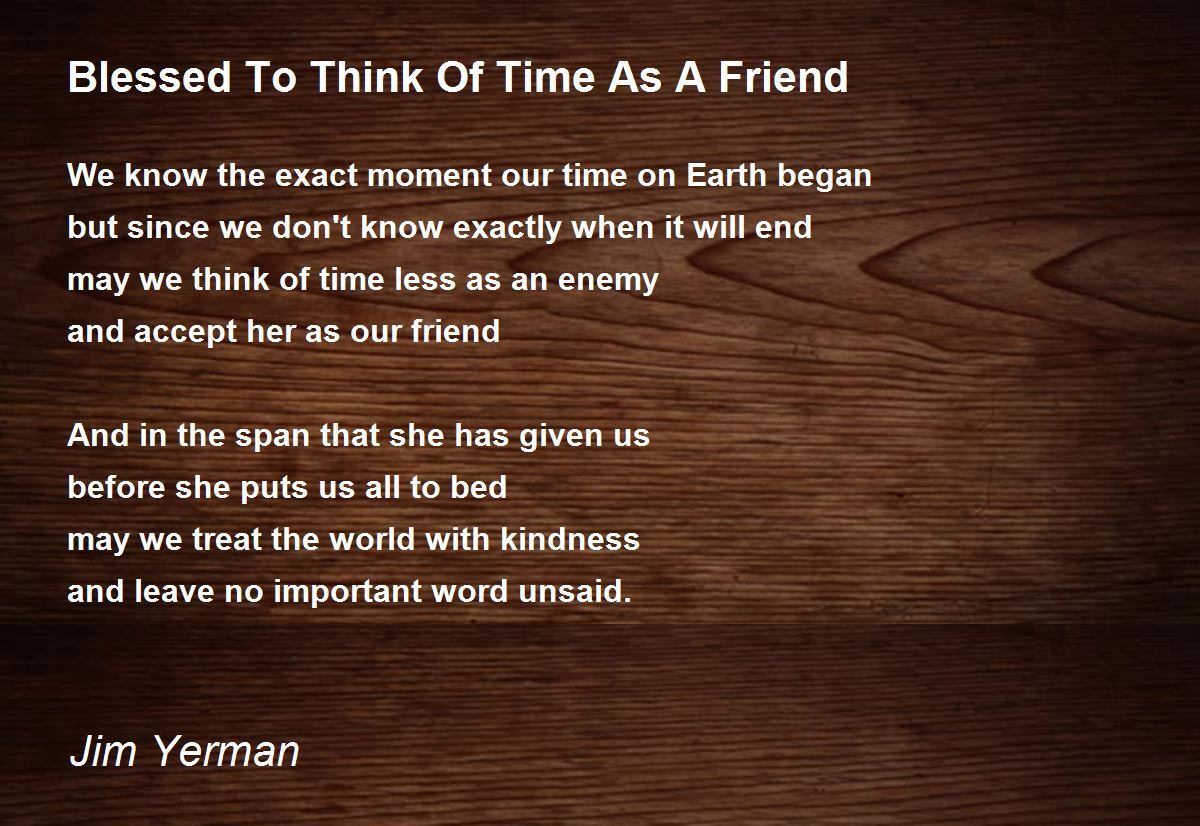 Blessed To Think Of Time As A Friend

We know the exact moment our time on Earth began
but since we don't know exactly when it will end
may we think of time less as an enemy
and accept her as our friend

And in the span that she has given us
before she puts us all to bed
may we treat the world with kindness
and leave no important word unsaid.

Jim Yerman